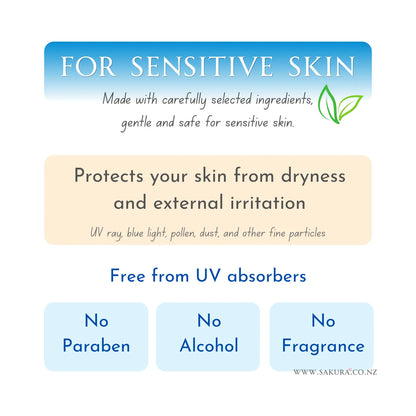 FOR SENSITIVE SKIN

Made with carefully selected ingredients, gentle and safe for sensitive skin.

Protects your skin from dryness and external irritation

UV ray, blue light, pollen, dust, and other fine particles

Free from UV absorbers

No Paraben

No Alcohol

No Fragrance

WWW.SAKURA.CO.NZ